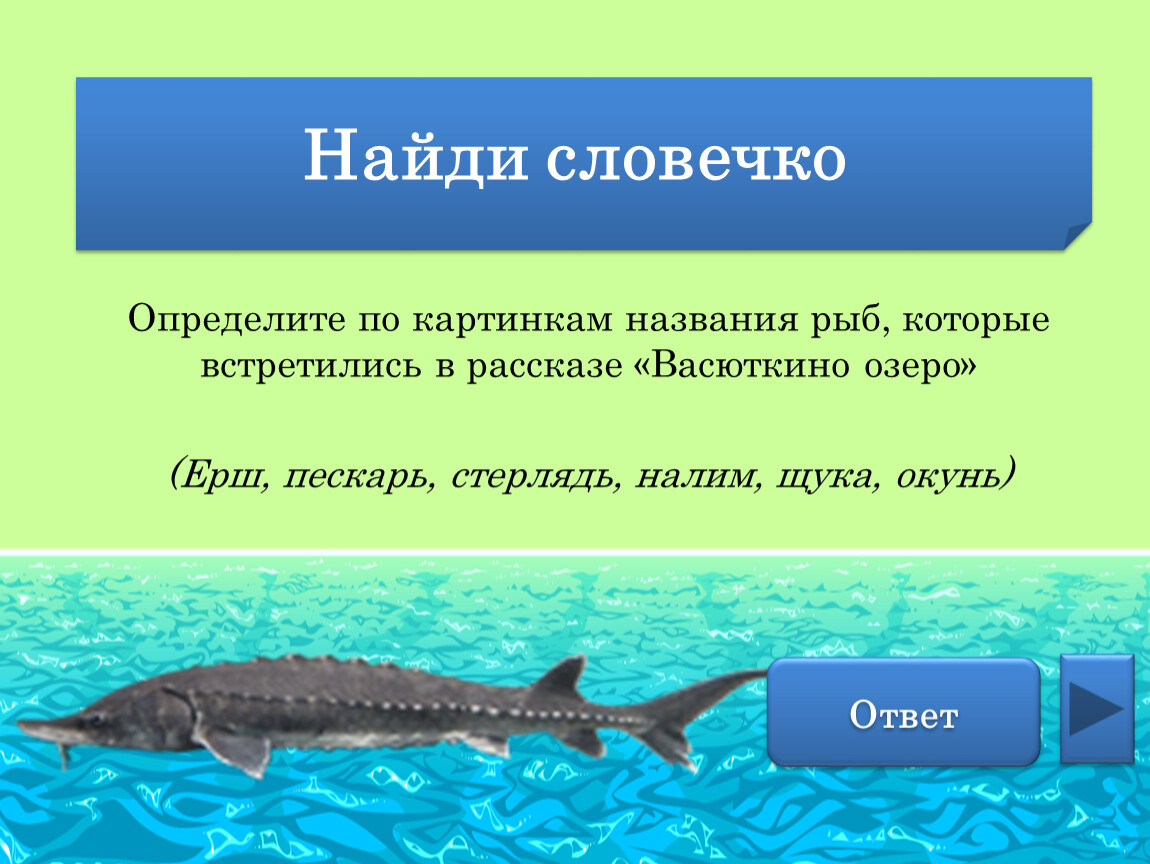 Найди словечко

Определите по картинкам названия рыб, которые встретились в рассказе «Васюткино озеро»

(Ерш, пескарь, стерлядь, налим, щука, окунь)

Ответ